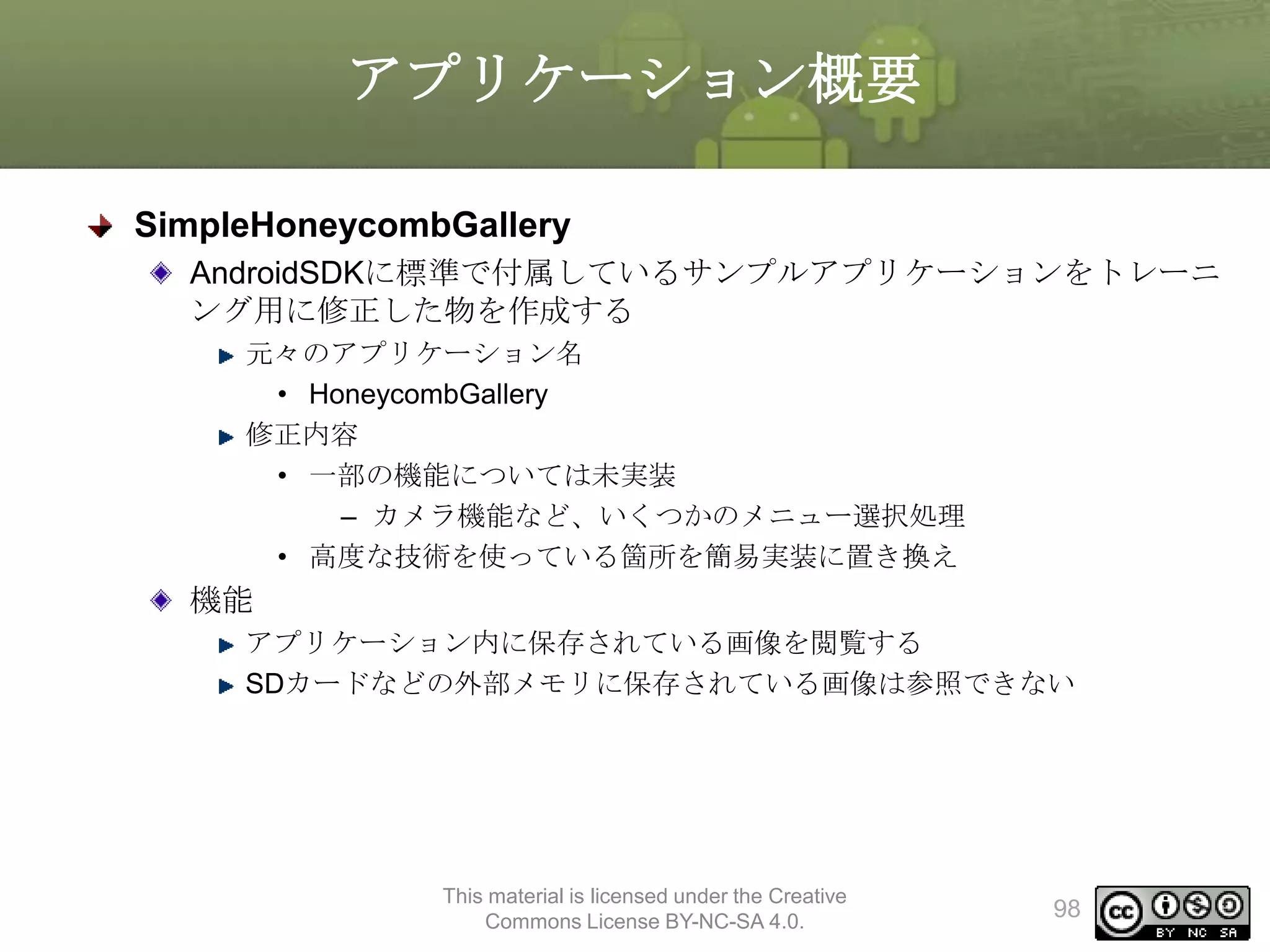 アプリケーション概要

SimpleHoneycombGallery

AndroidSDKに標準で付属しているサンプルアプリケーションをトレーニング用に修正した物を作成する

元々のアプリケーション名

• HoneycombGallery

修正内容

• 一部の機能については未実装

– カメラ機能など、いくつかのメニュー選択処理

• 高度な技術を使っている箇所を簡易実装に置き換え

機能

アプリケーション内に保存されている画像を閲覧する

SDカードなどの外部メモリに保存されている画像は参照できない

This material is licensed under the Creative Commons License BY-NC-SA 4.0.

98

cc BY NC SA